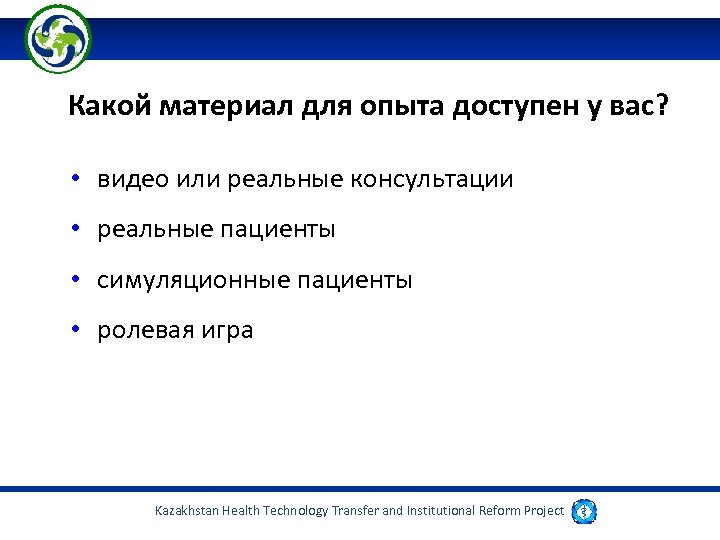 Какой материал для опыта доступен у вас?

• видео или реальные консультации
• реальные пациенты
• симуляционные пациенты
• ролевая игра

Kazakhstan Health Technology Transfer and Institutional Reform Project